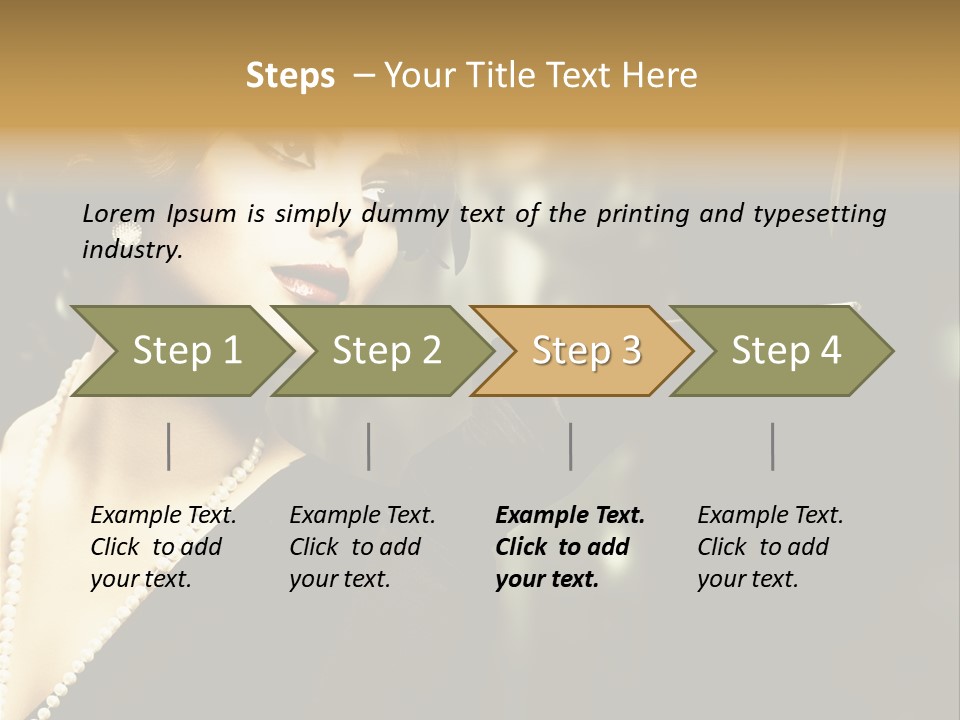 Steps – Your Title Text Here

Lorem Ipsum is simply dummy text of the printing and typesetting industry.

Step 1

Step 2

Step 3

Step 4

Example Text. Click to add your text.

Example Text. Click to add your text.

Example Text. Click to add your text.

Example Text. Click to add your text.